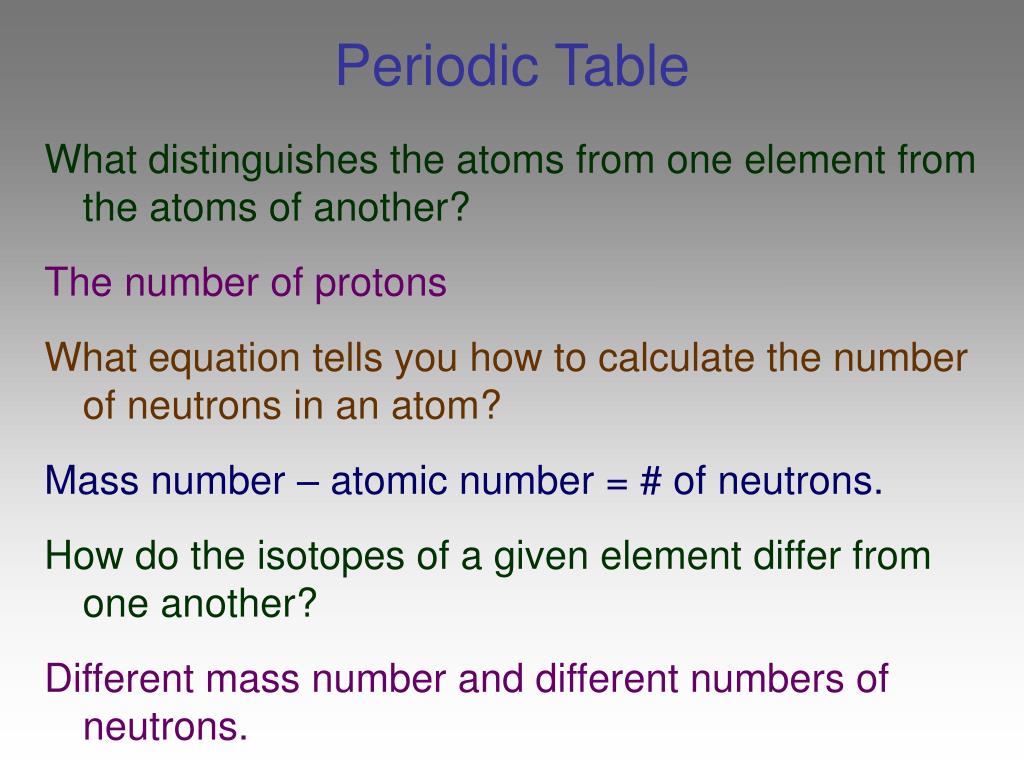 Periodic Table

What distinguishes the atoms from one element from the atoms of another?

The number of protons

What equation tells you how to calculate the number of neutrons in an atom?

Mass number – atomic number = # of neutrons.

How do the isotopes of a given element differ from one another?

Different mass number and different numbers of neutrons.